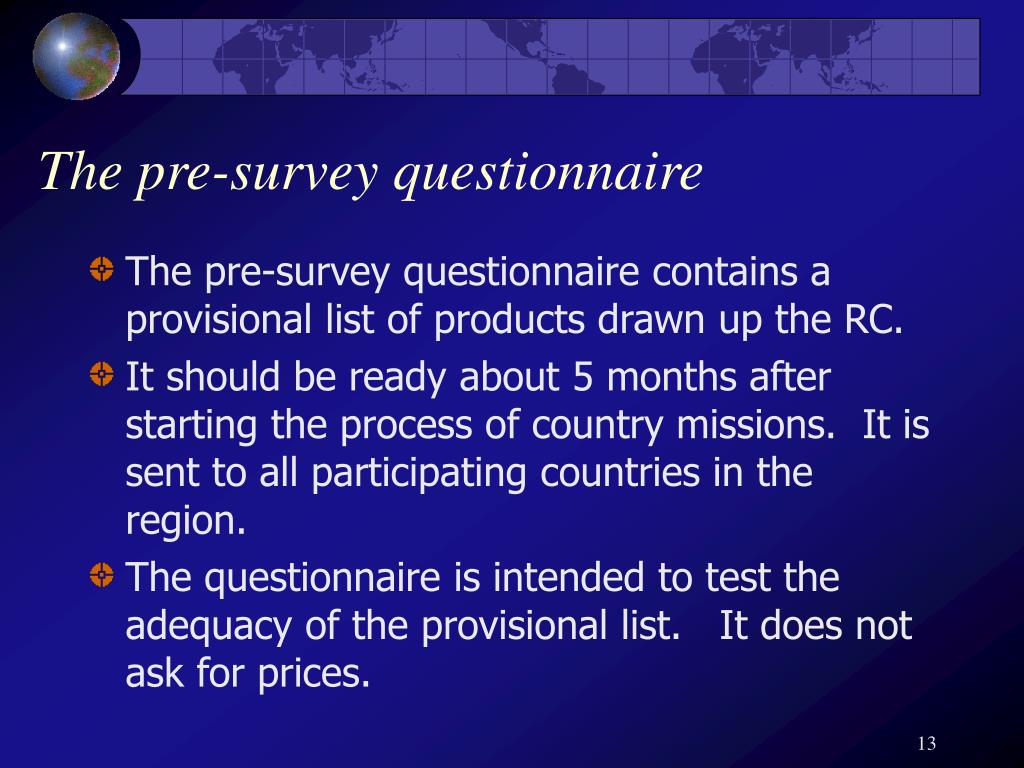 The pre-survey questionnaire

The pre-survey questionnaire contains a provisional list of products drawn up the RC.

It should be ready about 5 months after starting the process of country missions. It is sent to all participating countries in the region.

The questionnaire is intended to test the adequacy of the provisional list. It does not ask for prices.

13